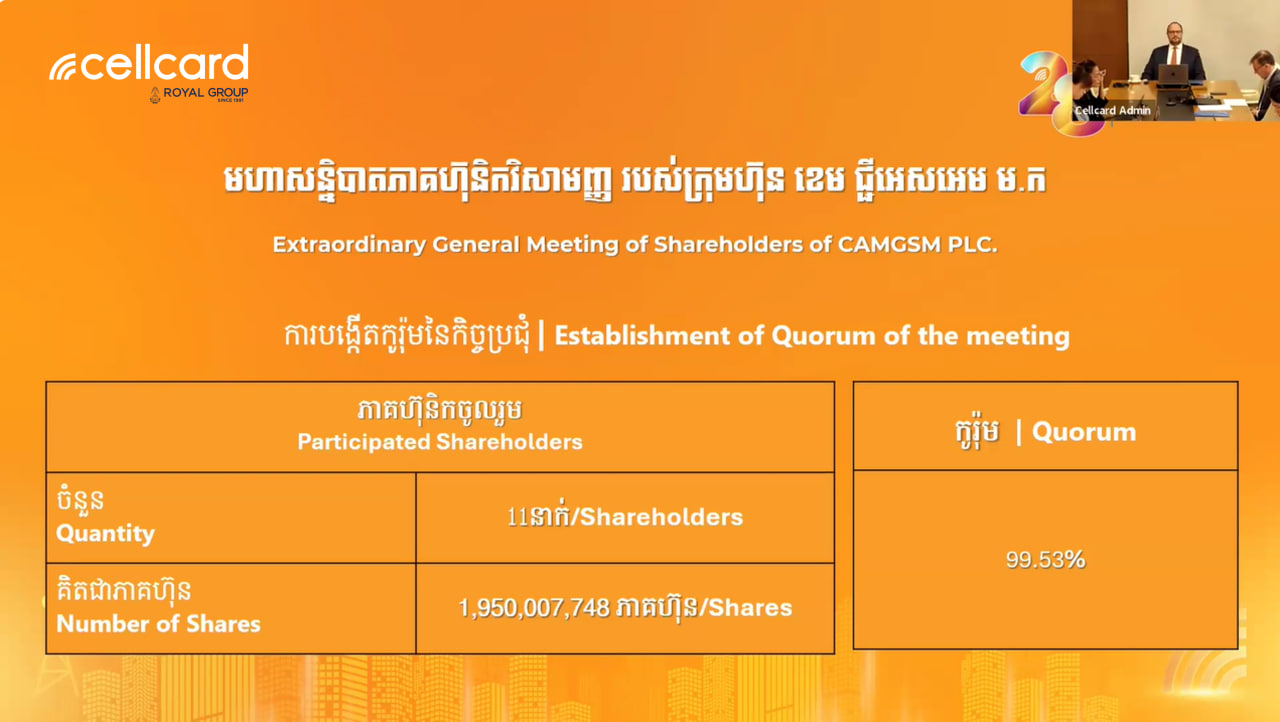 cellcard
ROYAL GROUP
SINCE 1991

Cellcard Admin

មហាសន្និបាតភាគហ៊ុនិកវិសាមញ្ញ របស់ក្រុមហ៊ុន ខេម ជីអេសអេម ម.ក

Extraordinary General Meeting of Shareholders of CAMGSM PLC.

ការបង្កើតកូរ៉ុមនៃកិច្ចប្រជុំ | Establishment of Quorum of the meeting

| ភាគហ៊ុនិកចូលរួម Participated Shareholders | |
|---|---|
| ចំនួន Quantity | 11នាក់/Shareholders |
| គិតជាភាគហ៊ុន Number of Shares | 1,950,007,748 ភាគហ៊ុន/Shares |

| កូរ៉ុម \| Quorum |
|---|
| 99.53% |